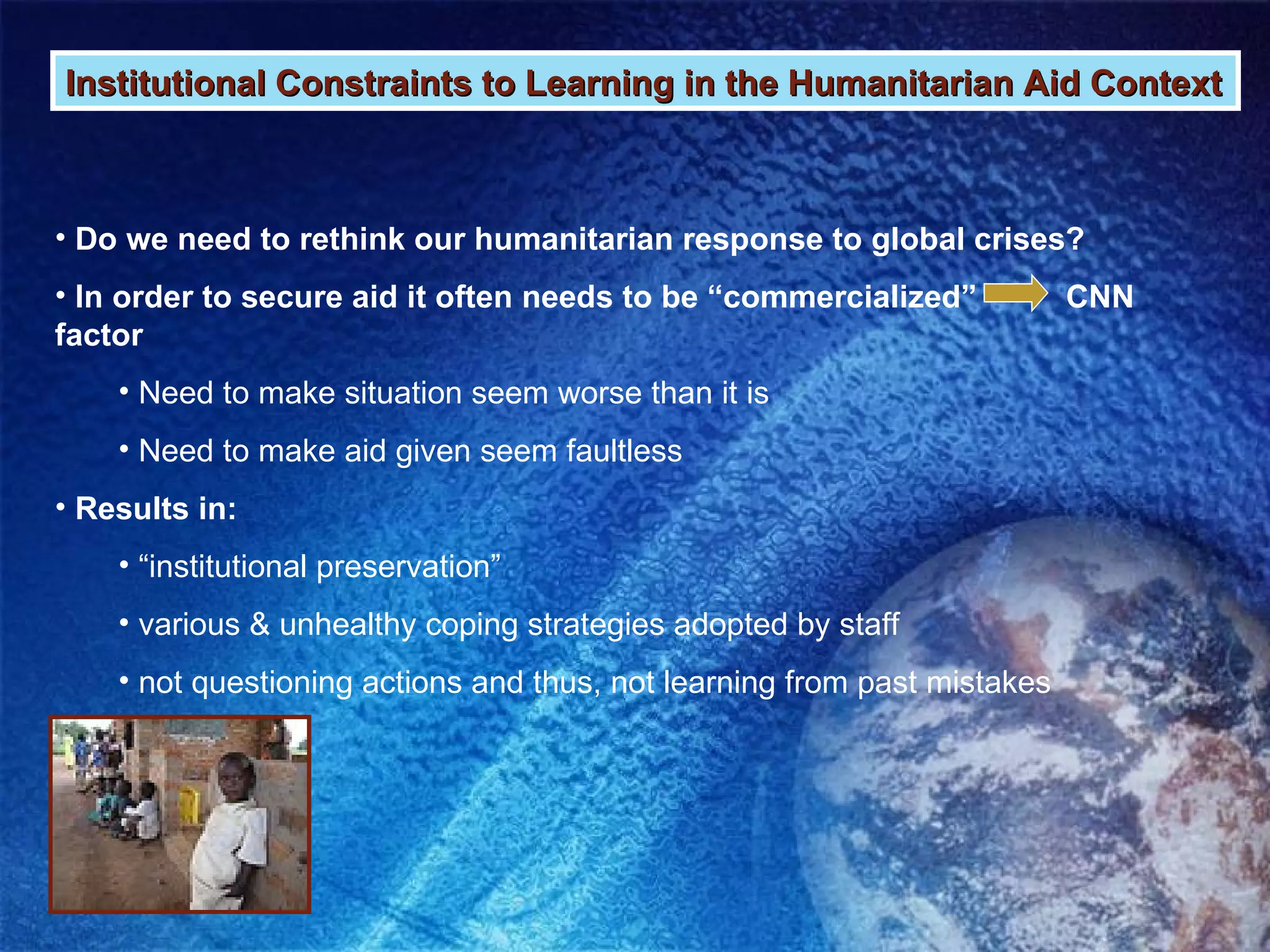 Institutional Constraints to Learning in the Humanitarian Aid Context

• Do we need to rethink our humanitarian response to global crises?

• In order to secure aid it often needs to be “commercialized” CNN factor

• Need to make situation seem worse than it is

• Need to make aid given seem faultless

• Results in:

• “institutional preservation”

• various & unhealthy coping strategies adopted by staff

• not questioning actions and thus, not learning from past mistakes